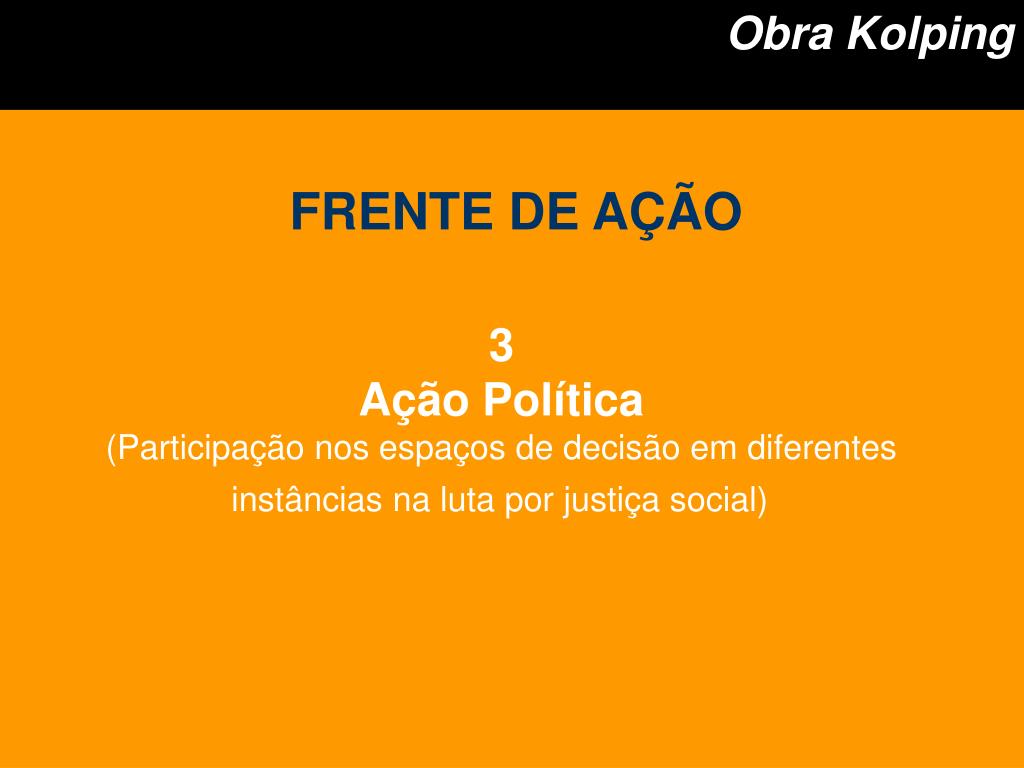 Obra Kolping

FRENTE DE AÇÃO

3
Ação Política
(Participação nos espaços de decisão em diferentes instâncias na luta por justiça social)